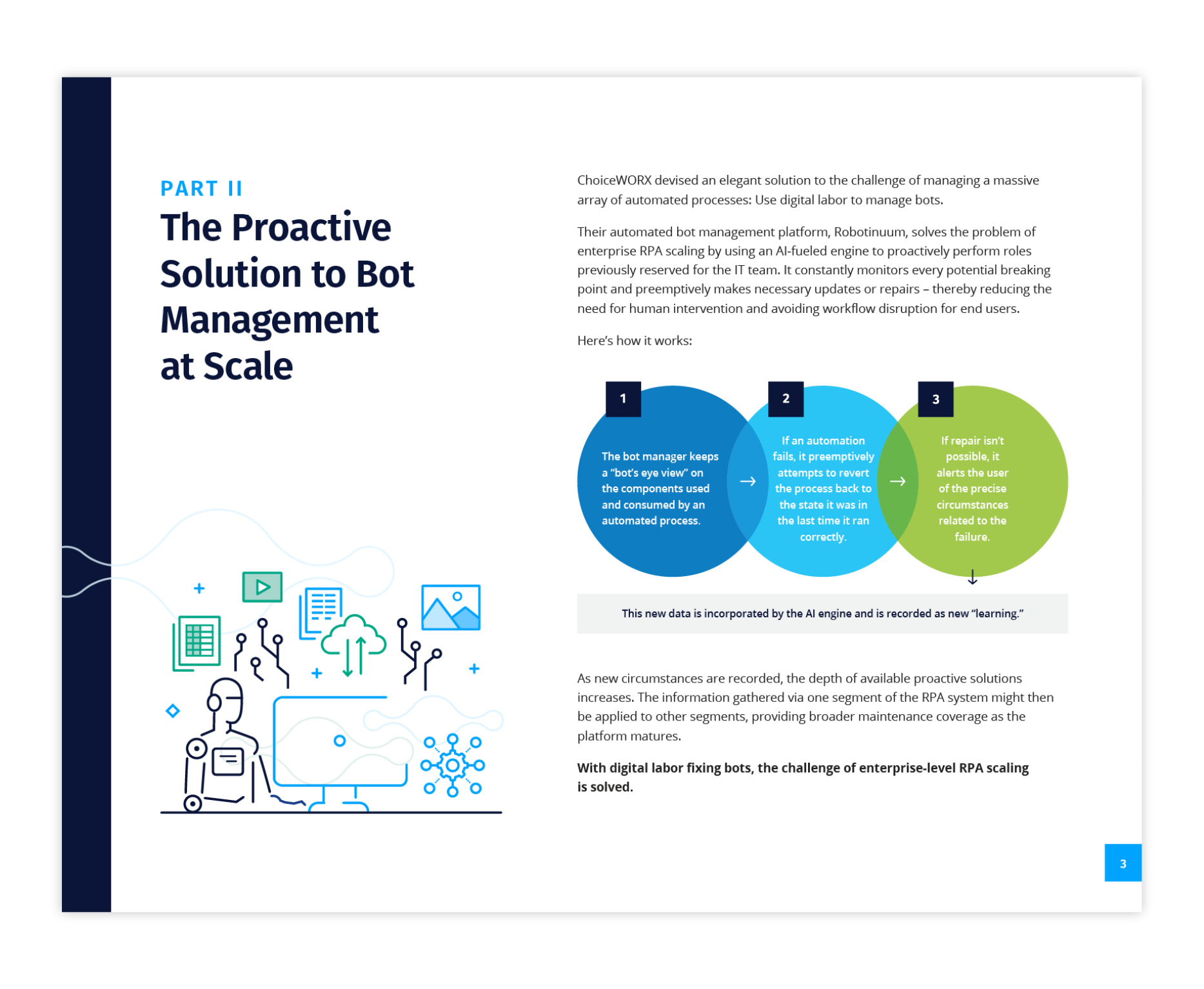 PART II
The Proactive Solution to Bot Management at Scale

ChoiceWORX devised an elegant solution to the challenge of managing a massive array of automated processes: Use digital labor to manage bots.

Their automated bot management platform, Robotinuum, solves the problem of enterprise RPA scaling by using an AI-fueled engine to proactively perform roles previously reserved for the IT team. It constantly monitors every potential breaking point and preemptively makes necessary updates or repairs – thereby reducing the need for human intervention and avoiding workflow disruption for end users.

Here's how it works:

1
The bot manager keeps a "bot's eye view" on the components used and consumed by an automated process.

2
If an automation fails, it preemptively attempts to revert the process back to the state it was in the last time it ran correctly.

3
If repair isn't possible, it alerts the user of the precise circumstances related to the failure.

This new data is incorporated by the AI engine and is recorded as new "learning."

As new circumstances are recorded, the depth of available proactive solutions increases. The information gathered via one segment of the RPA system might then be applied to other segments, providing broader maintenance coverage as the platform matures.

With digital labor fixing bots, the challenge of enterprise-level RPA scaling is solved.

3